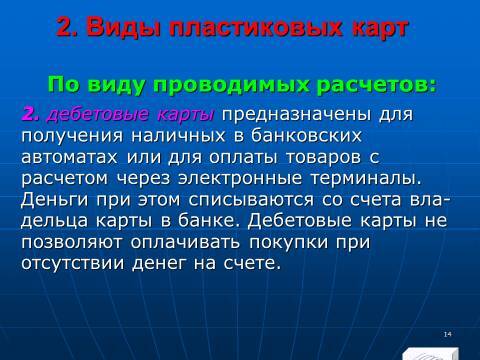 2. Виды пластиковых карт

По виду проводимых расчетов:

2. дебетовые карты предназначены для получения наличных в банковских автоматах или для оплаты товаров с расчетом через электронные терминалы. Деньги при этом списываются со счета владельца карты в банке. Дебетовые карты не позволяют оплачивать покупки при отсутствии денег на счете.

14